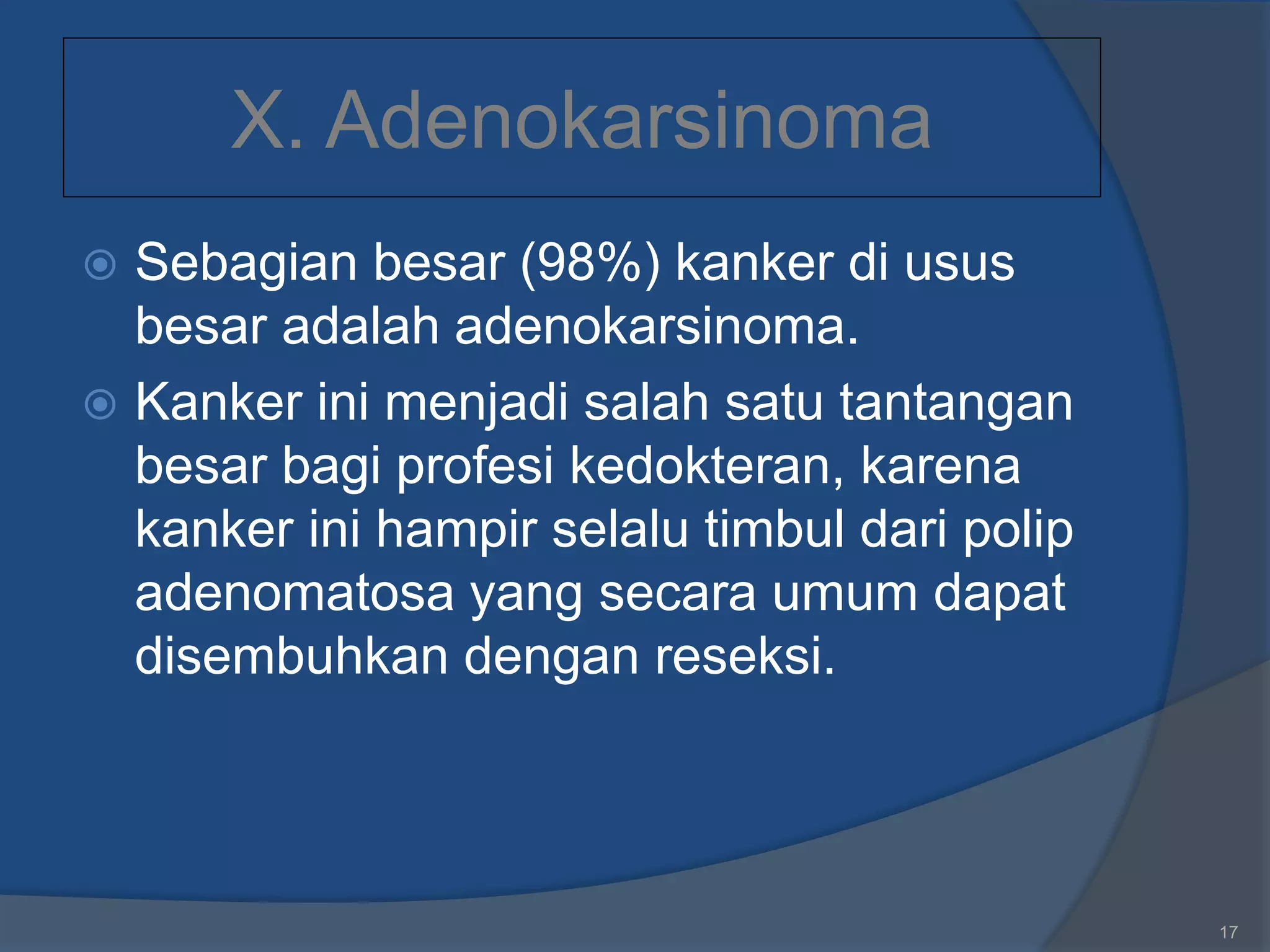 X. Adenokarsinoma

Sebagian besar (98%) kanker di usus besar adalah adenokarsinoma.

Kanker ini menjadi salah satu tantangan besar bagi profesi kedokteran, karena kanker ini hampir selalu timbul dari polip adenomatosa yang secara umum dapat disembuhkan dengan reseksi.

17